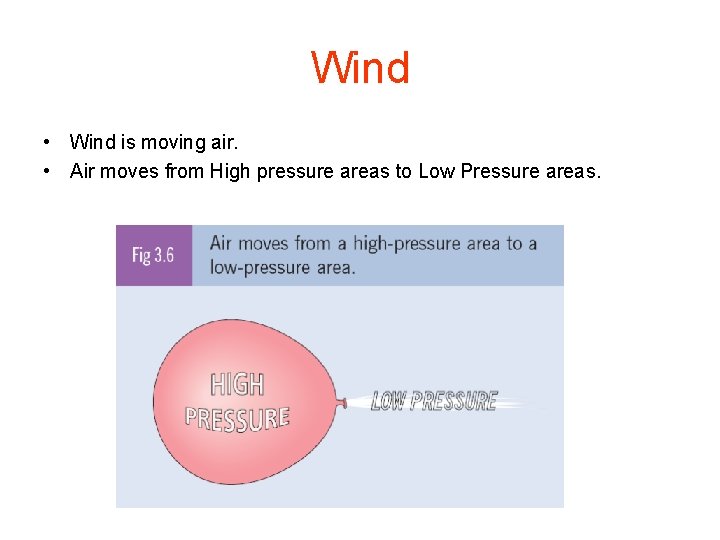 Wind

• Wind is moving air.
• Air moves from High pressure areas to Low Pressure areas.

Fig 3.6

Air moves from a high-pressure area to a low-pressure area.

HIGH
PRESSURE

LOW PRESSURE